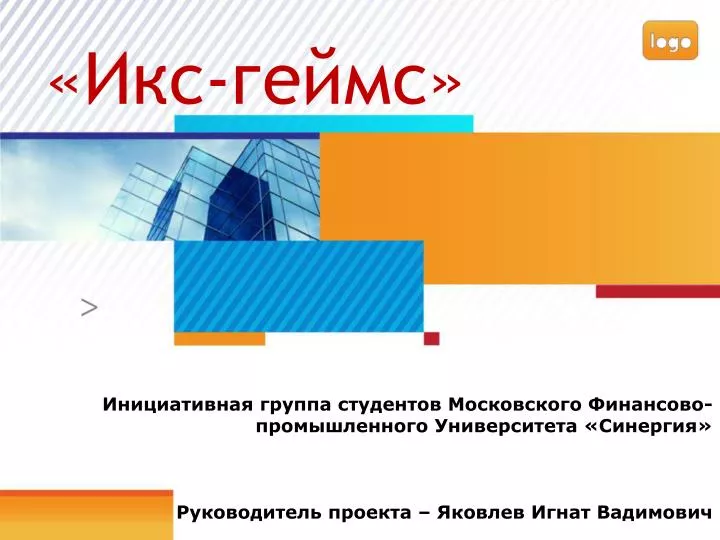 logo

«Икс-геймс»

>

Инициативная группа студентов Московского Финансово-промышленного Университета «Синергия»

Руководитель проекта – Яковлев Игнат Вадимович